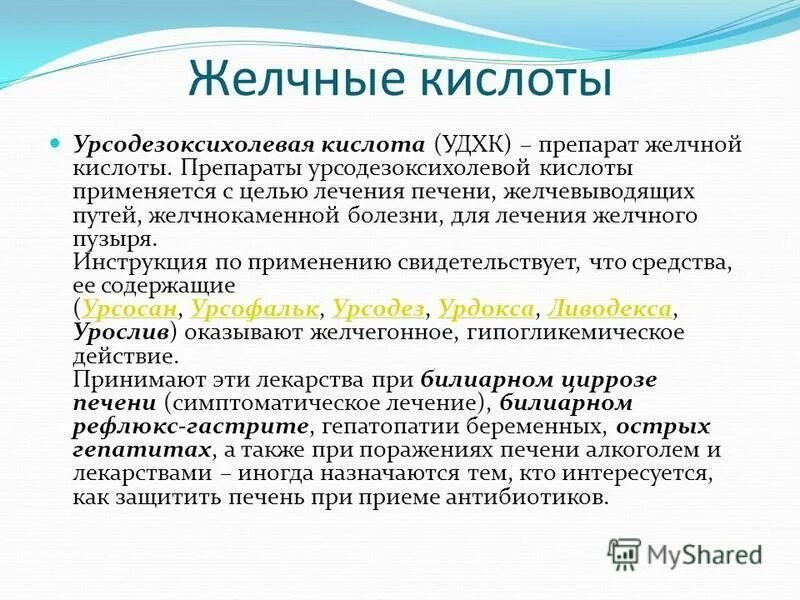 Желчные кислоты

Урсодезоксихолевая кислота (УДХК) – препарат желчной кислоты. Препараты урсодезоксихолевой кислоты применяется с целью лечения печени, желчевыводящих путей, желчнокаменной болезни, для лечения желчного пузыря.
Инструкция по применению свидетельствует, что средства, ее содержащие (Урсосан, Урсофальк, Урсодез, Урдокса, Ливодекса, Урослив) оказывают желчегонное, гипогликемическое действие.
Принимают эти лекарства при билиарном циррозе печени (симптоматическое лечение), билиарном рефлюкс-гастрите, гепатопатии беременных, острых гепатитах, а также при поражениях печени алкоголем и лекарствами – иногда назначаются тем, кто интересуется, как защитить печень при приеме антибиотиков.

MyShared